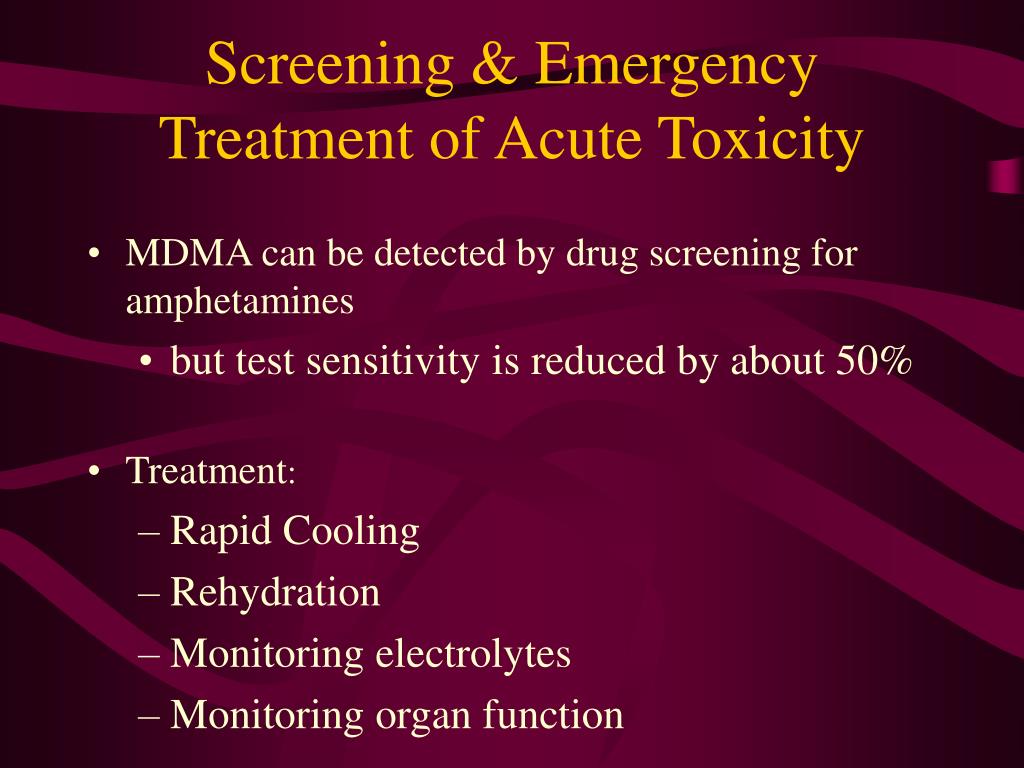 Screening & Emergency Treatment of Acute Toxicity

• MDMA can be detected by drug screening for amphetamines
• but test sensitivity is reduced by about 50%

• Treatment:
– Rapid Cooling
– Rehydration
– Monitoring electrolytes
– Monitoring organ function